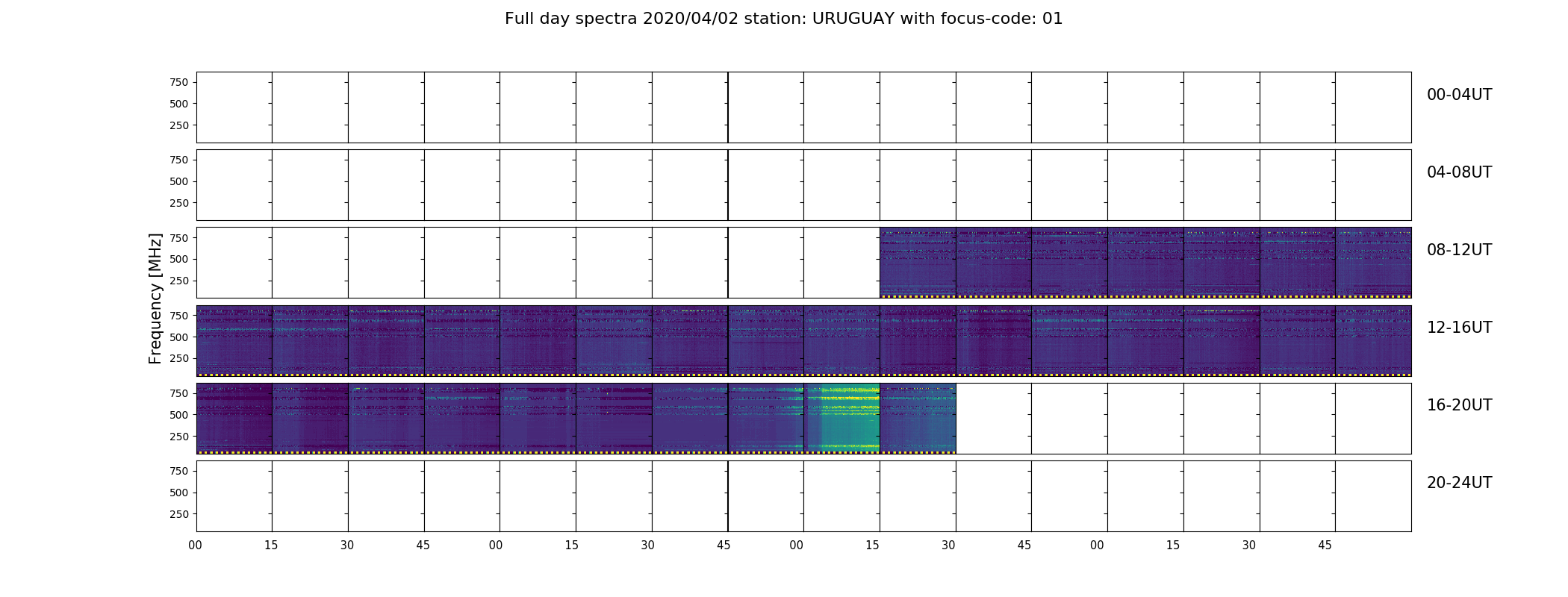 Full day spectra 2020/04/02 station: URUGUAY with focus-code: 01

Frequency [MHz]

750
500
250
00-04UT

750
500
250
04-08UT

750
500
250
08-12UT

750
500
250
12-16UT

750
500
250
16-20UT

750
500
250
20-24UT

00 15 30 45 00 15 30 45 00 15 30 45 00 15 30 45